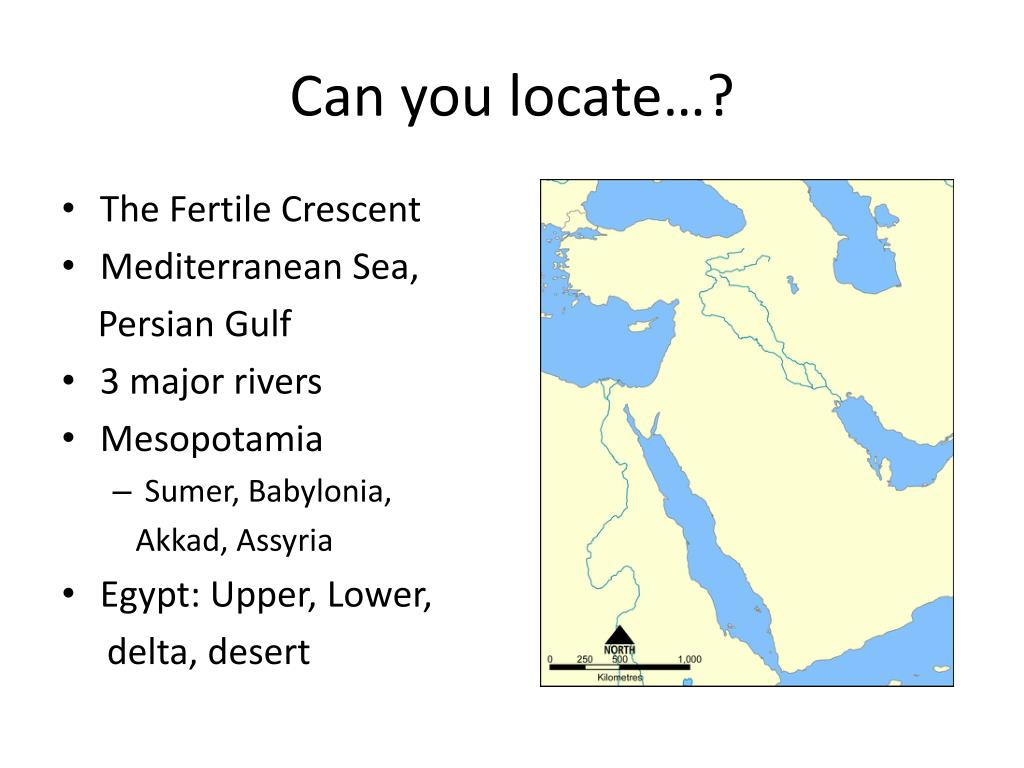 Can you locate…?

• The Fertile Crescent
• Mediterranean Sea, Persian Gulf
• 3 major rivers
• Mesopotamia
– Sumer, Babylonia, Akkad, Assyria
• Egypt: Upper, Lower, delta, desert

NORTH
0 250 500 1,000
Kilometres